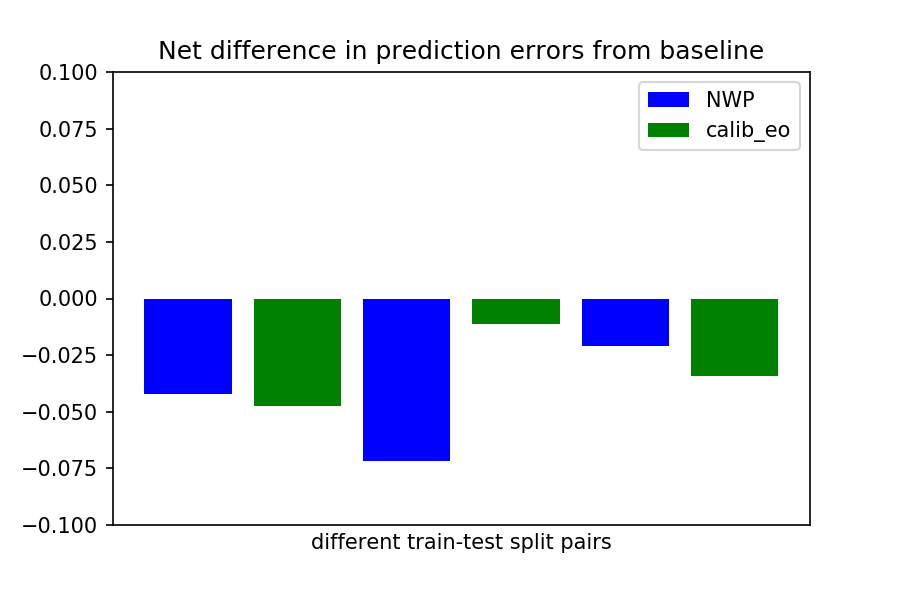 Net difference in prediction errors from baseline

0.100
0.075
0.050
0.025
0.000
−0.025
−0.050
−0.075
−0.100

NWP
calib_eo

different train-test split pairs